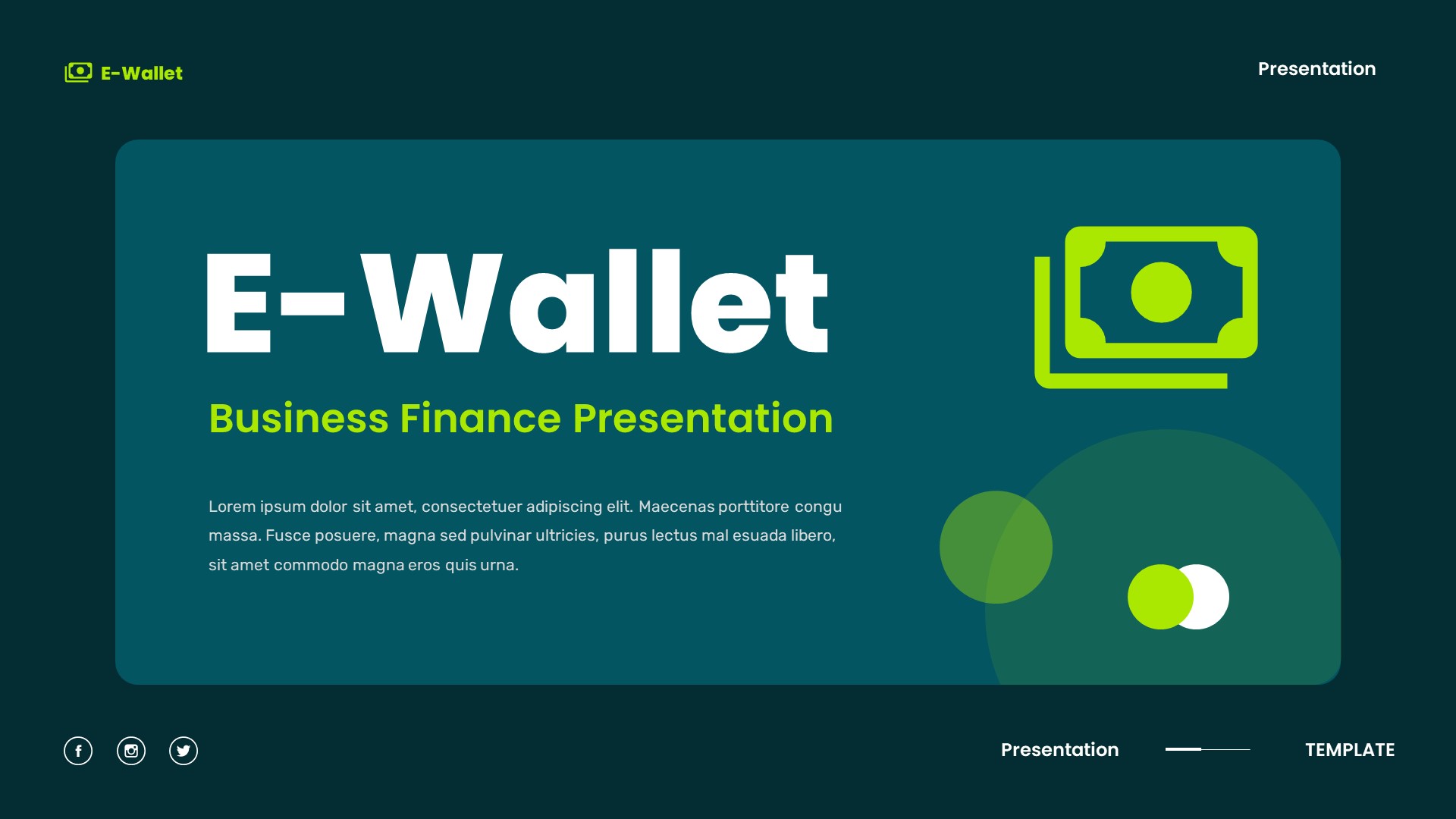 E-Wallet

Presentation

E-Wallet

Business Finance Presentation

Lorem ipsum dolor sit amet, consectetuer adipiscing elit. Maecenas porttitore congu massa. Fusce posuere, magna sed pulvinar ultricies, purus lectus mal esuada libero, sit amet commodo magna eros quis urna.

Presentation

TEMPLATE